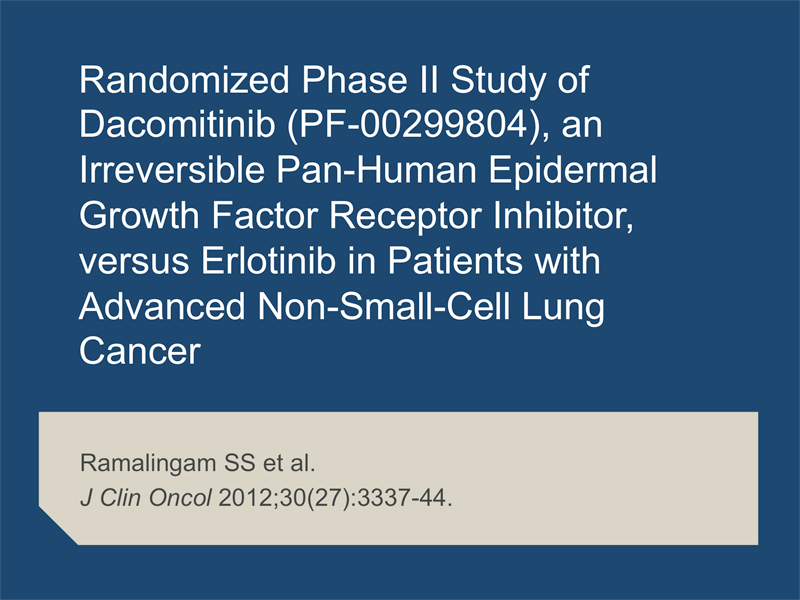 Randomized Phase II Study of Dacomitinib (PF-00299804), an Irreversible Pan-Human Epidermal Growth Factor Receptor Inhibitor, versus Erlotinib in Patients with Advanced Non-Small-Cell Lung Cancer

Ramalingam SS et al.
J Clin Oncol 2012;30(27):3337-44.